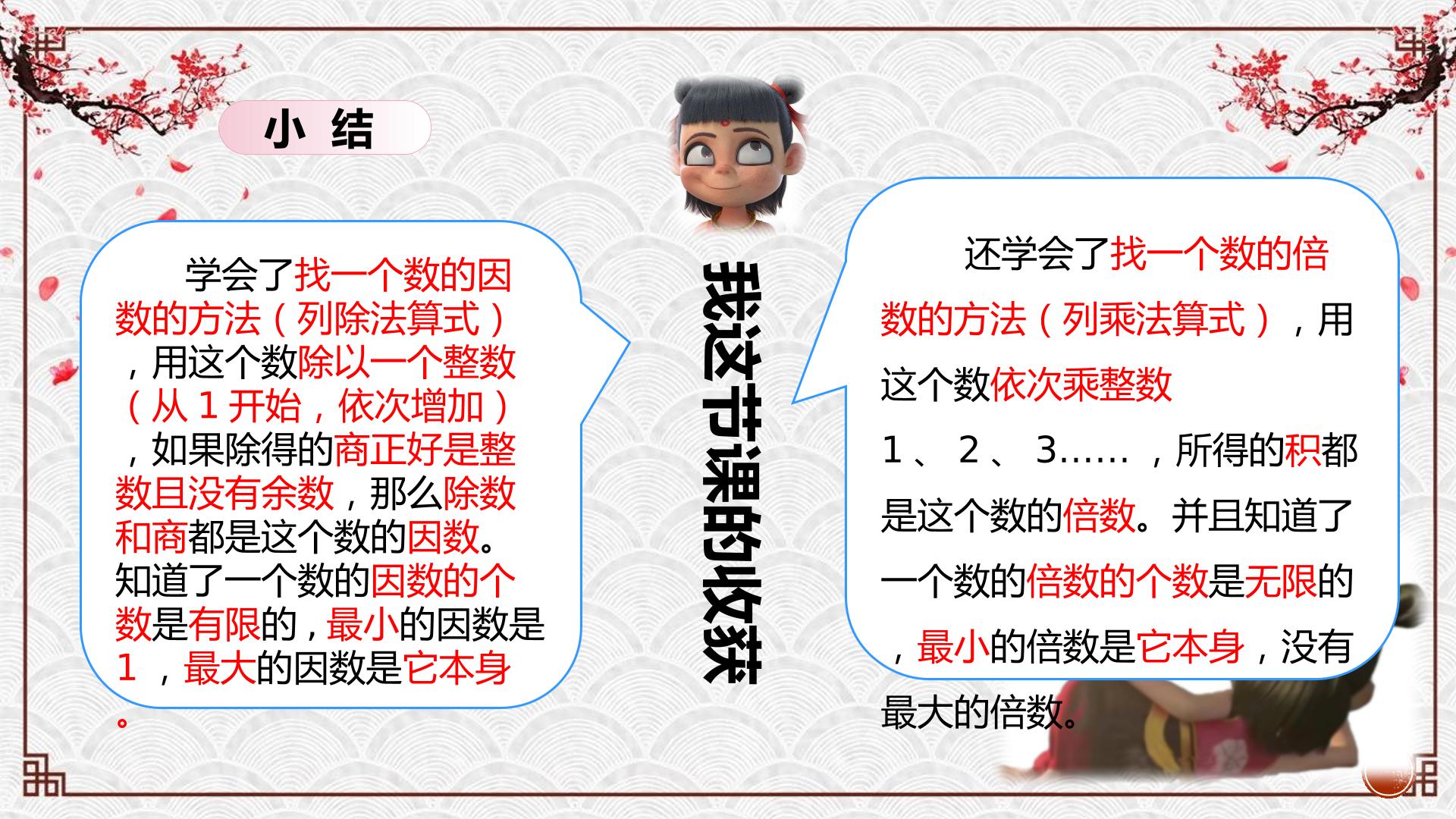 小 结

学会了找一个数的因数的方法（列除法算式），用这个数除以一个整数（从 1 开始，依次增加），如果除得的商正好是整数且没有余数，那么除数和商都是这个数的因数。知道了一个数的因数的个数是有限的，最小的因数是 1 ，最大的因数是它本身。

我这节课的收获

还学会了找一个数的倍数的方法（列乘法算式），用这个数依次乘整数 1 、 2 、 3……，所得的积都是这个数的倍数。并且知道了一个数的倍数的个数是无限的，最小的倍数是它本身，没有最大的倍数。